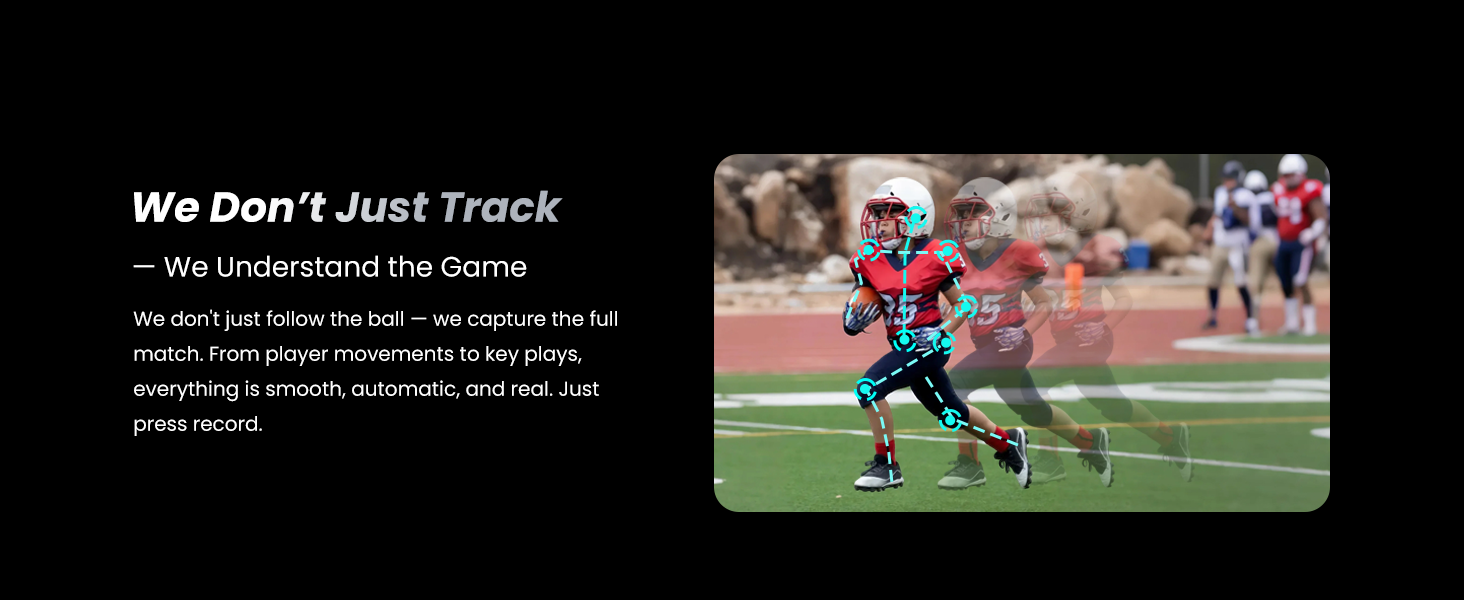 We Don’t Just Track

— We Understand the Game

We don't just follow the ball — we capture the full match. From player movements to key plays, everything is smooth, automatic, and real. Just press record.